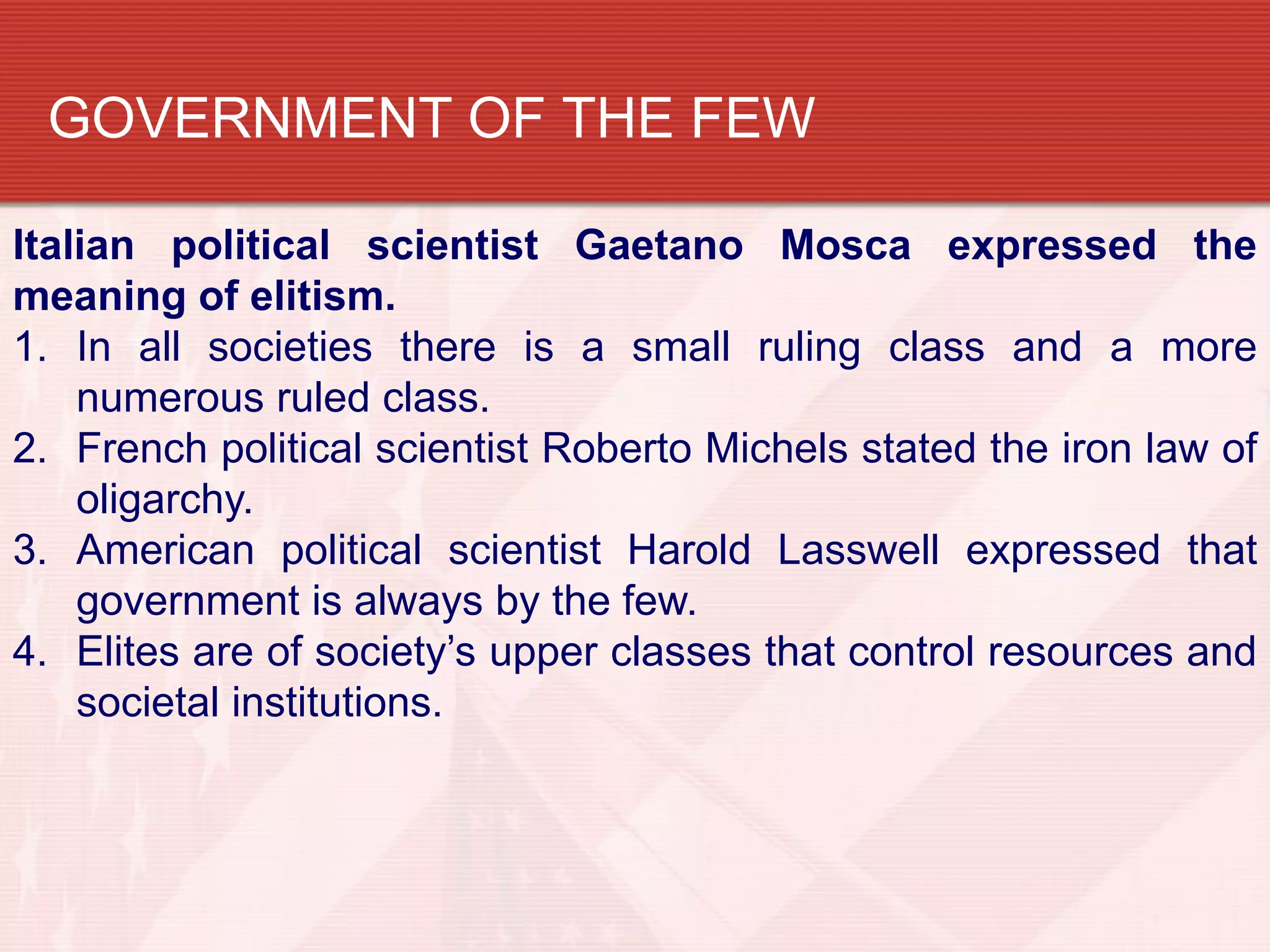 GOVERNMENT OF THE FEW

Italian political scientist Gaetano Mosca expressed the meaning of elitism.

1. In all societies there is a small ruling class and a more numerous ruled class.
2. French political scientist Roberto Michels stated the iron law of oligarchy.
3. American political scientist Harold Lasswell expressed that government is always by the few.
4. Elites are of society’s upper classes that control resources and societal institutions.